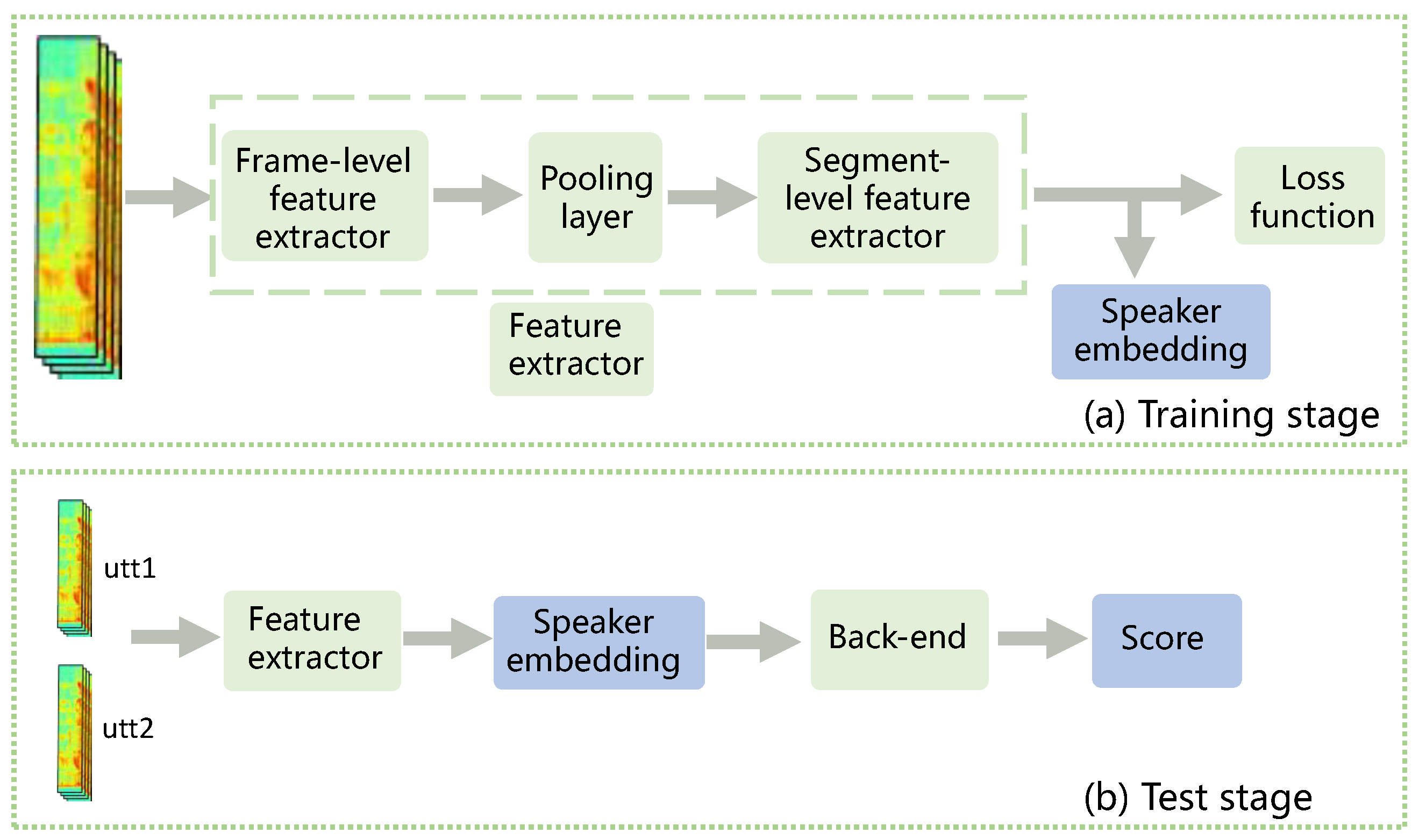 Frame-level feature extractor

Pooling layer

Segment-level feature extractor

Loss function

Feature extractor

Speaker embedding

(a) Training stage

utt1

utt2

Feature extractor

Speaker embedding

Back-end

Score

(b) Test stage